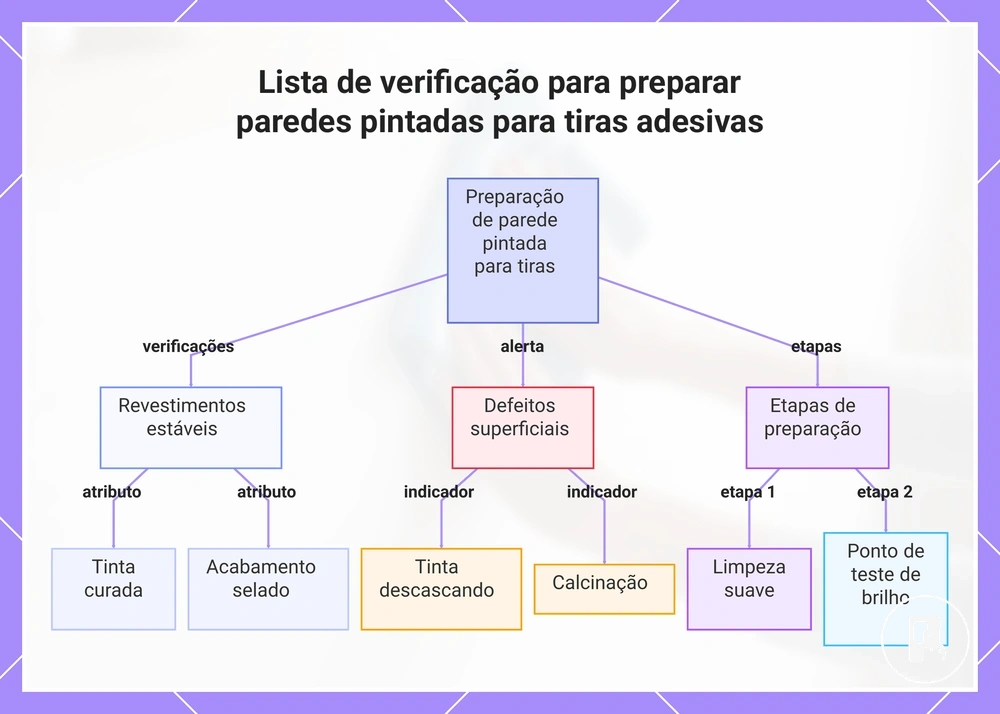 Lista de verificação para preparar paredes pintadas para tiras adesivas

Preparação de parede pintada para tiras

verificações

alerta

etapas

Revestimentos estáveis

Defeitos superficiais

Etapas de preparação

atributo

atributo

indicador

indicador

etapa 1

etapa 2

Tinta curada

Acabamento selado

Tinta descascando

Calcinação

Limpeza suave

Ponto de teste de brilho